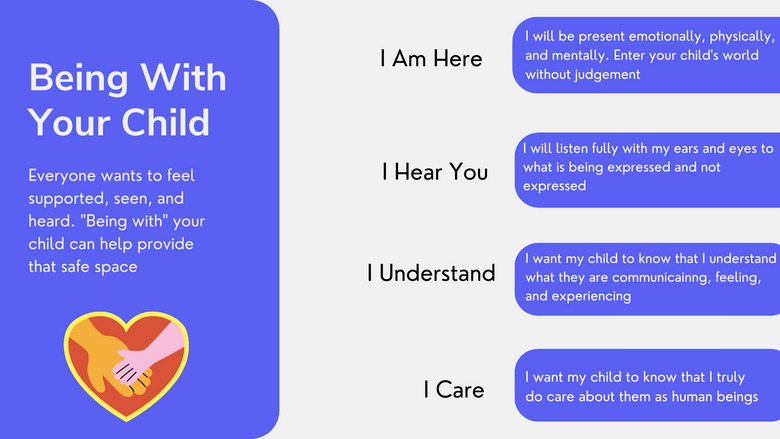 Being With Your Child

Everyone wants to feel supported, seen, and heard. "Being with" your child can help provide that safe space

I Am Here

I will be present emotionally, physically, and mentally. Enter your child's world without judgement

I Hear You

I will listen fully with my ears and eyes to what is being expressed and not expressed

I Understand

I want my child to know that I understand what they are communicainng, feeling, and experiencing

I Care

I want my child to know that I truly do care about them as human beings